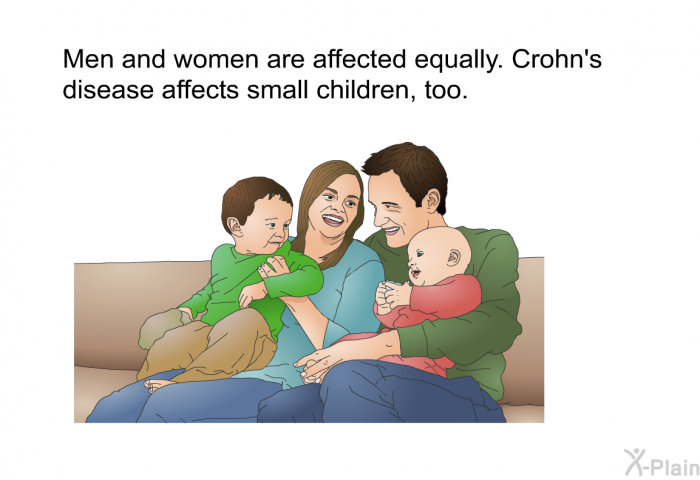 Men and women are affected equally. Crohn's disease affects small children, too.

X-Plain